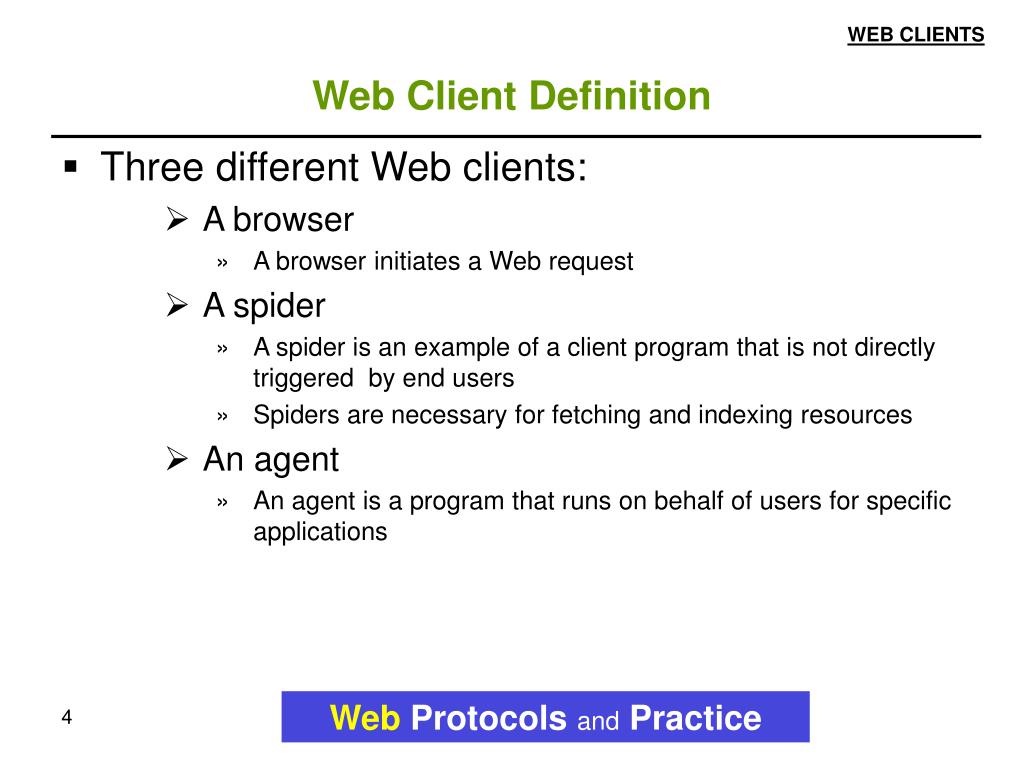 WEB CLIENTS

Web Client Definition

▪ Three different Web clients:

➢ A browser

» A browser initiates a Web request

➢ A spider

» A spider is an example of a client program that is not directly triggered by end users

» Spiders are necessary for fetching and indexing resources

➢ An agent

» An agent is a program that runs on behalf of users for specific applications

4

Web Protocols and Practice